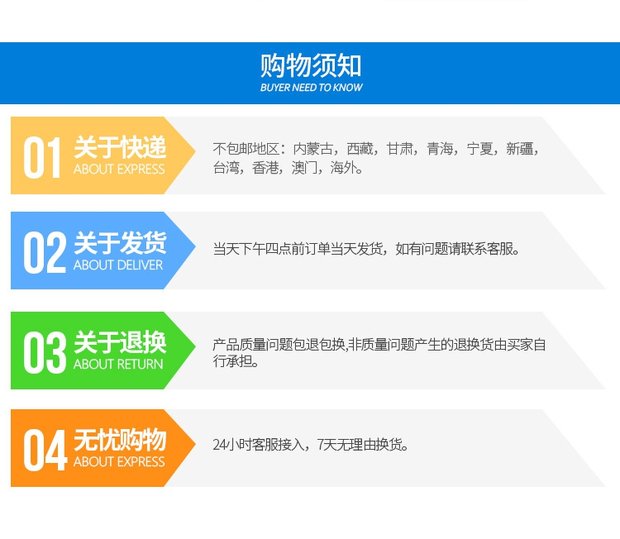 购物须知
BUYER NEED TO KNOW

01 关于快递
ABOUT EXPRESS
不包邮地区：内蒙古，西藏，甘肃，青海，宁夏，新疆，台湾，香港，澳门，海外。

02 关于发货
ABOUT DELIVER
当天下午四点前订单当天发货，如有问题请联系客服。

03 关于退换
ABOUT RETURN
产品质量问题包退包换,非质量问题产生的退换货由买家自行承担。

04 无忧购物
ABOUT EXPRESS
24小时客服接入，7天无理由换货。